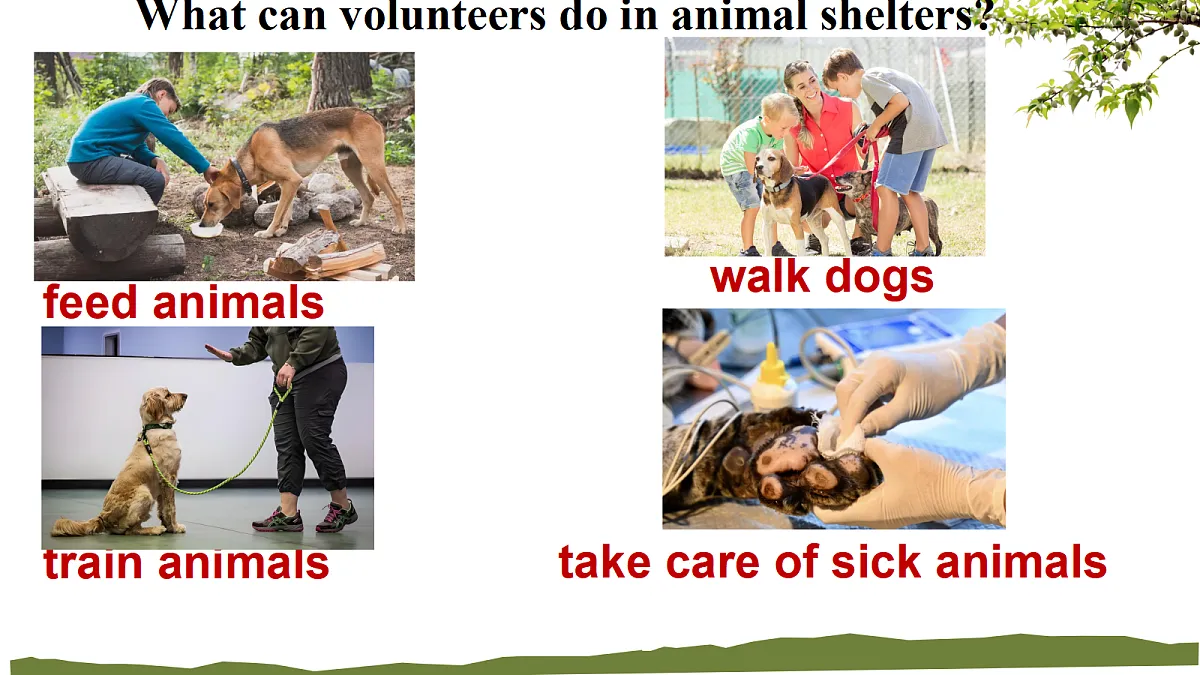 What can volunteers do in animal shelters?

feed animals

walk dogs

train animals

take care of sick animals